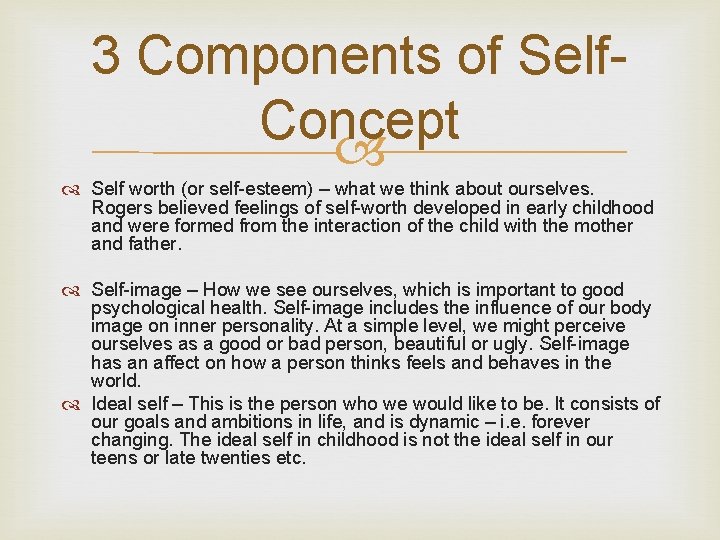 3 Components of Self-Concept

Self worth (or self-esteem) – what we think about ourselves. Rogers believed feelings of self-worth developed in early childhood and were formed from the interaction of the child with the mother and father.

Self-image – How we see ourselves, which is important to good psychological health. Self-image includes the influence of our body image on inner personality. At a simple level, we might perceive ourselves as a good or bad person, beautiful or ugly. Self-image has an affect on how a person thinks feels and behaves in the world.

Ideal self – This is the person who we would like to be. It consists of our goals and ambitions in life, and is dynamic – i.e. forever changing. The ideal self in childhood is not the ideal self in our teens or late twenties etc.